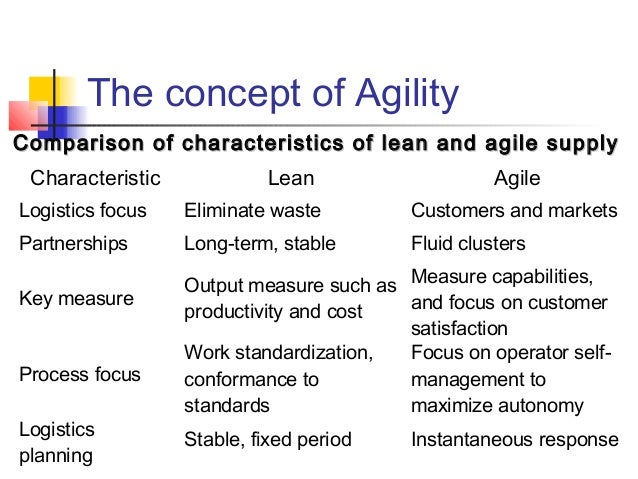 The concept of Agility

Comparison of characteristics of lean and agile supply

| Characteristic | Lean | Agile |
|---|---|---|
| Logistics focus | Eliminate waste | Customers and markets |
| Partnerships | Long-term, stable | Fluid clusters |
| Key measure | Output measure such as productivity and cost | Measure capabilities, and focus on customer satisfaction |
| Process focus | Work standardization, conformance to standards | Focus on operator self-management to maximize autonomy |
| Logistics planning | Stable, fixed period | Instantaneous response |